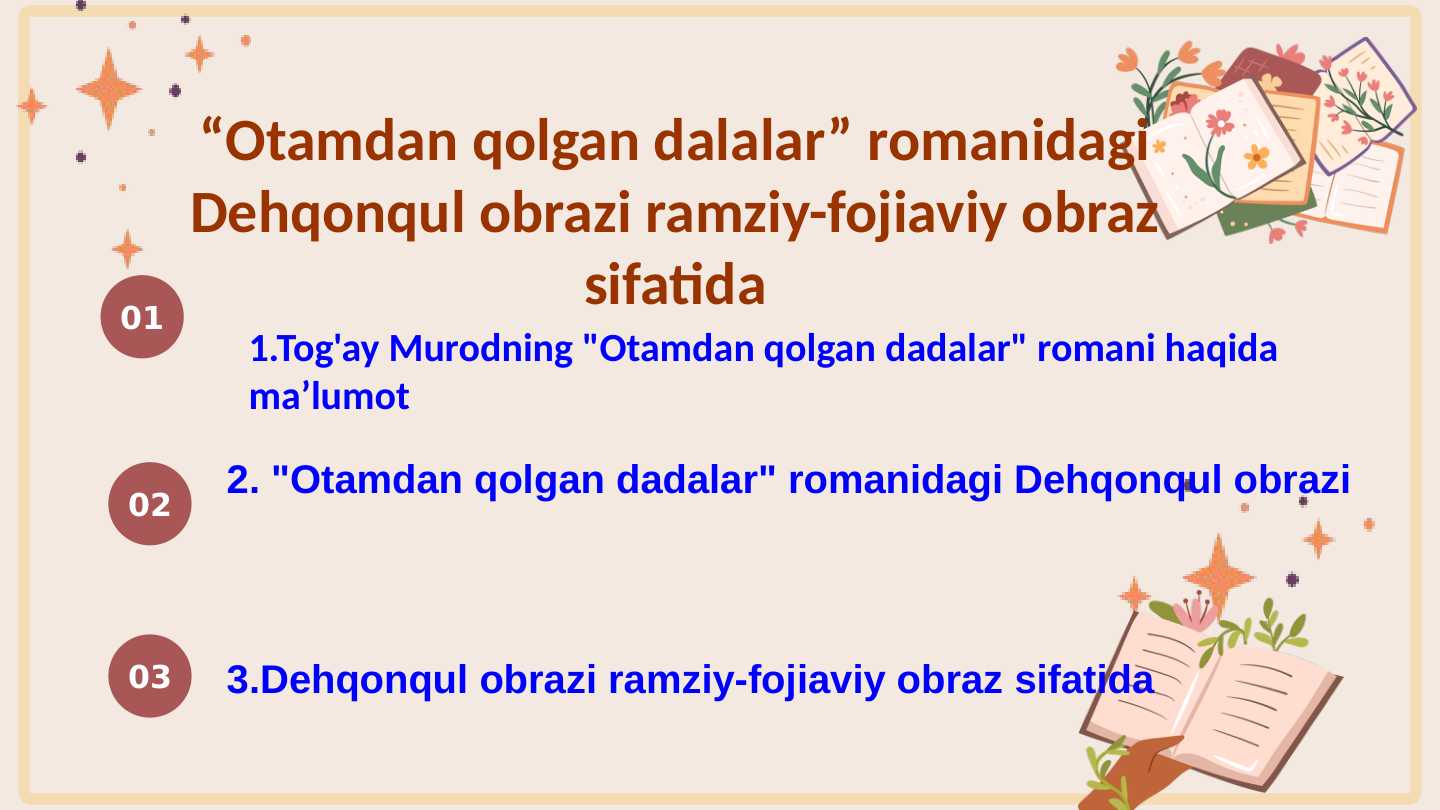 “Otamdan qolgan dalalar” romanidagi Dehqonqul obrazi ramziy-fojiaviy obraz sifatida

01

1.Tog'ay Murodning "Otamdan qolgan dadalar" romani haqida ma’lumot

02

2. "Otamdan qolgan dadalar" romanidagi Dehqonqul obrazi

03

3.Dehqonqul obrazi ramziy-fojiaviy obraz sifatida